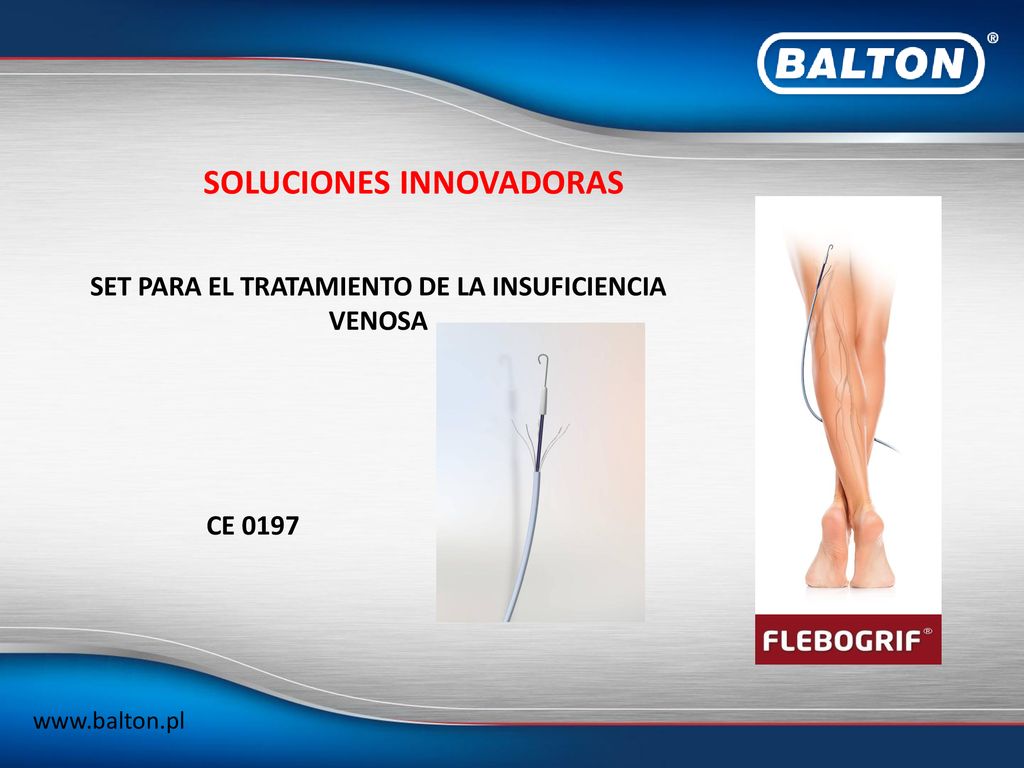 BALTON®

SOLUCIONES INNOVADORAS

SET PARA EL TRATAMIENTO DE LA INSUFICIENCIA VENOSA

CE 0197

FLEBOGRIF®

www.balton.pl